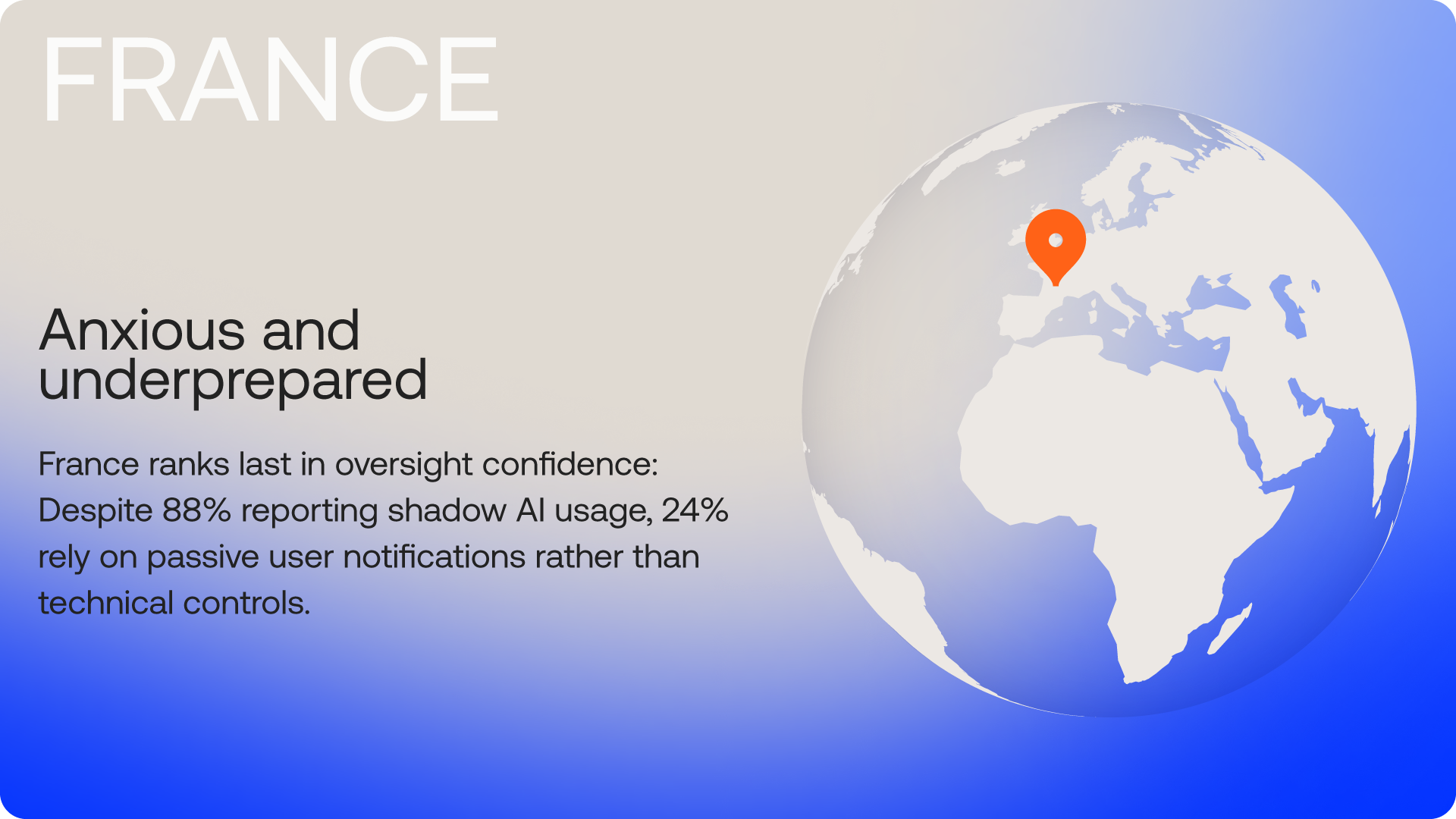 FRANCE

Anxious and underprepared

France ranks last in oversight confidence: Despite 88% reporting shadow AI usage, 24% rely on passive user notifications rather than technical controls.